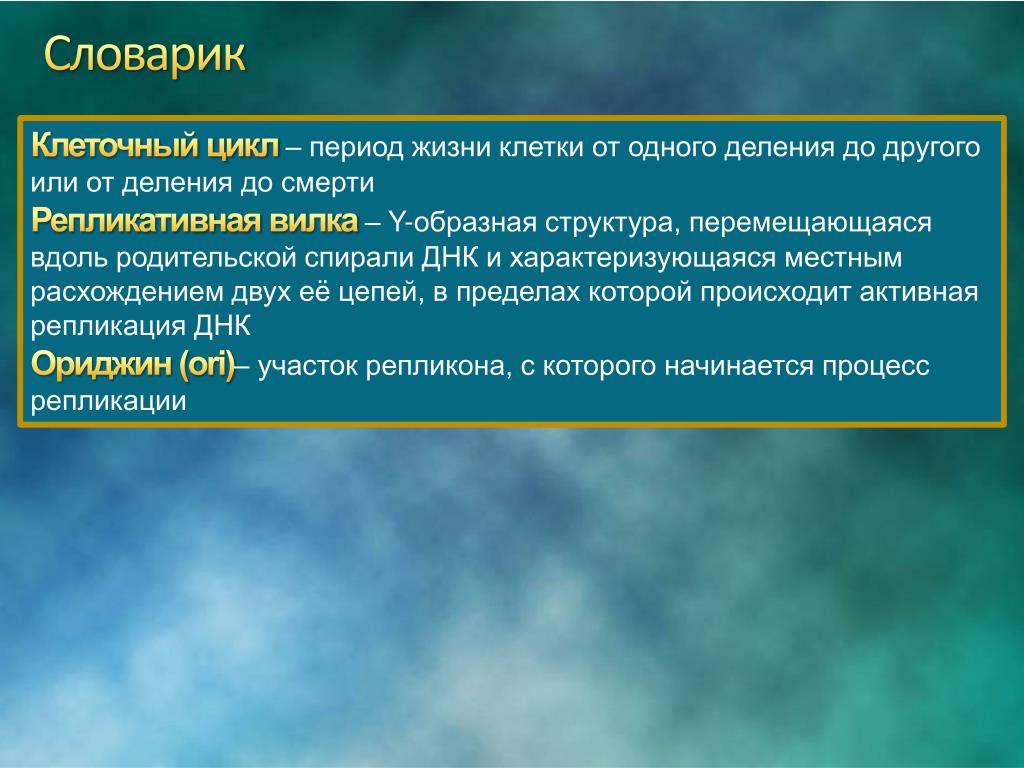 Словарик

Клеточный цикл – период жизни клетки от одного деления до другого или от деления до смерти

Репликативная вилка – Y-образная структура, перемещающаяся вдоль родительской спирали ДНК и характеризующаяся местным расхождением двух её цепей, в пределах которой происходит активная репликация ДНК

Ориджин (ori)– участок репликона, с которого начинается процесс репликации